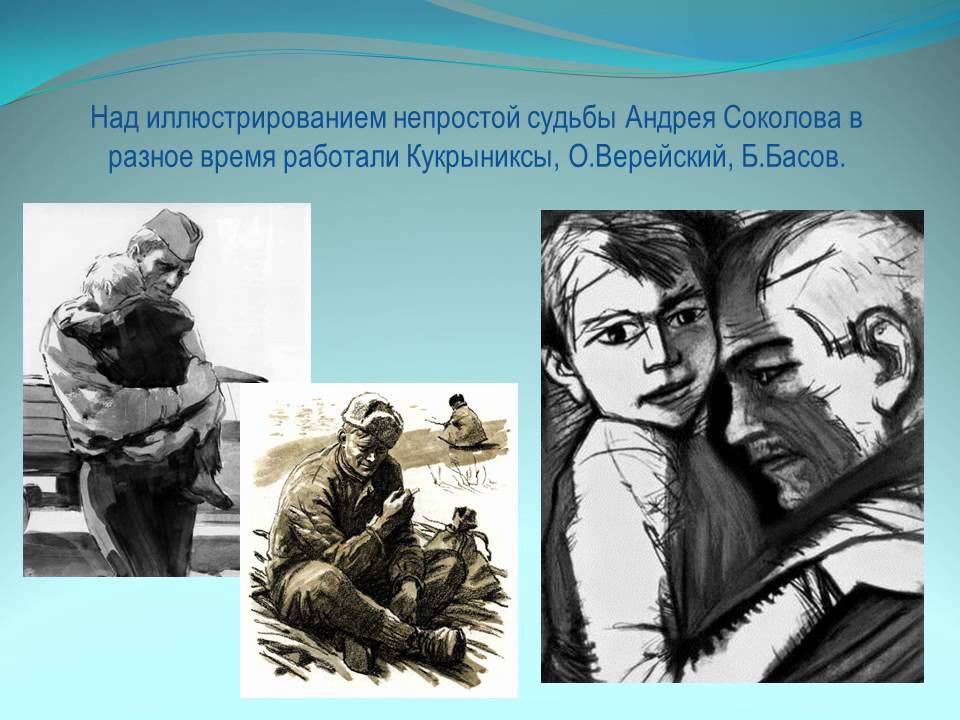 Над иллюстрированием непростой судьбы Андрея Соколова в разное время работали Кукрыниксы, О.Верейский, Б.Басов.